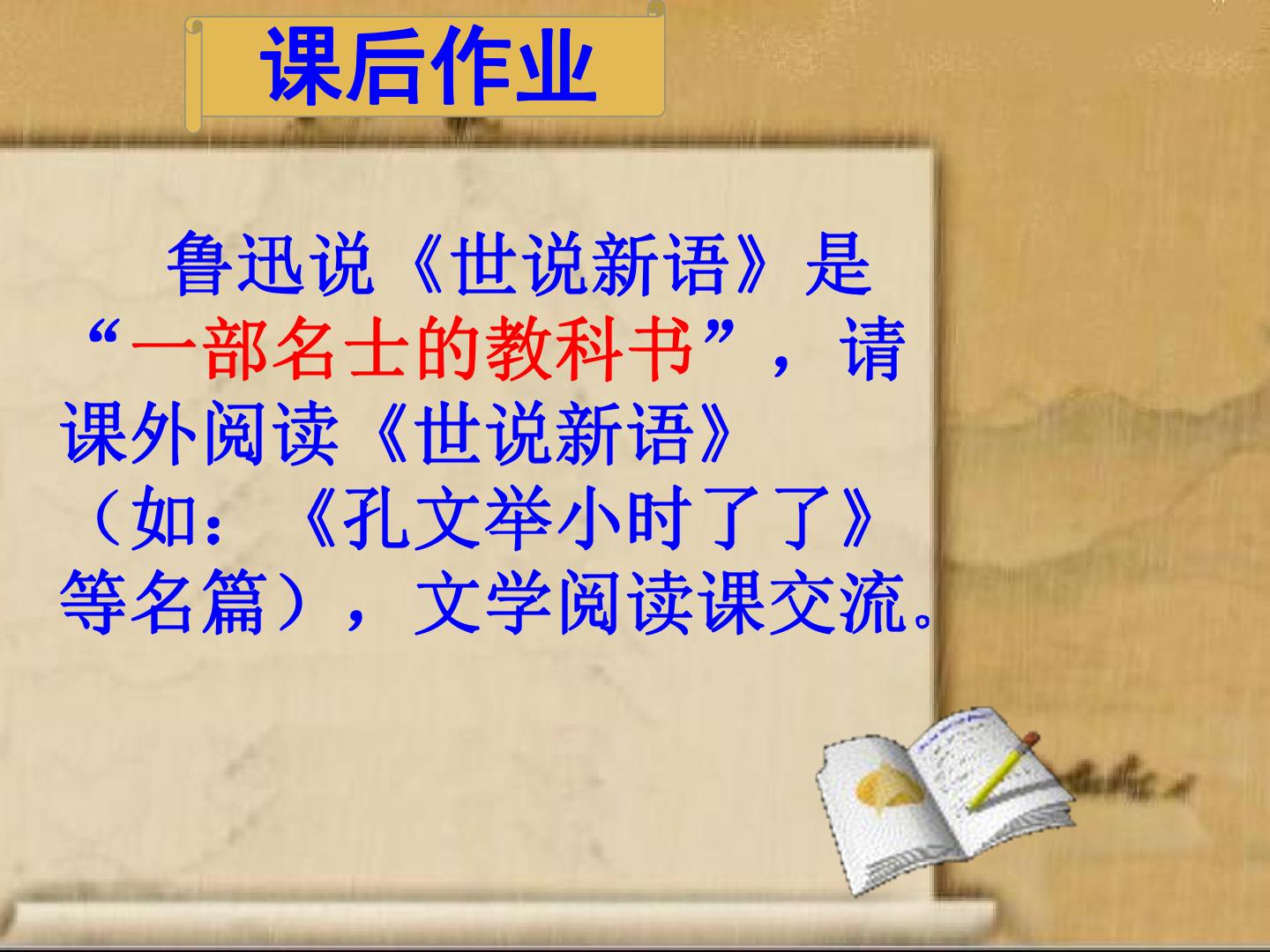 课后作业

鲁迅说《世说新语》是“一部名士的教科书”，请课外阅读《世说新语》（如：《孔文举小时了了》等名篇），文学阅读课交流。